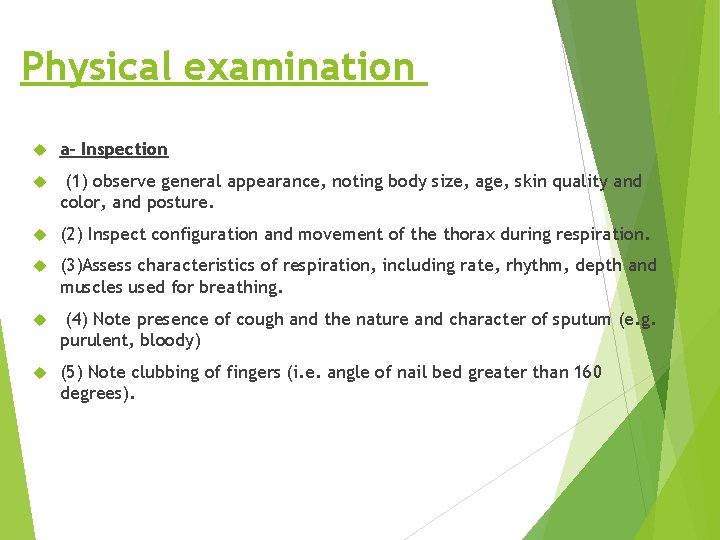 Physical examination

a- Inspection

(1) observe general appearance, noting body size, age, skin quality and color, and posture.

(2) Inspect configuration and movement of the thorax during respiration.

(3)Assess characteristics of respiration, including rate, rhythm, depth and muscles used for breathing.

(4) Note presence of cough and the nature and character of sputum (e.g. purulent, bloody)

(5) Note clubbing of fingers (i.e. angle of nail bed greater than 160 degrees).